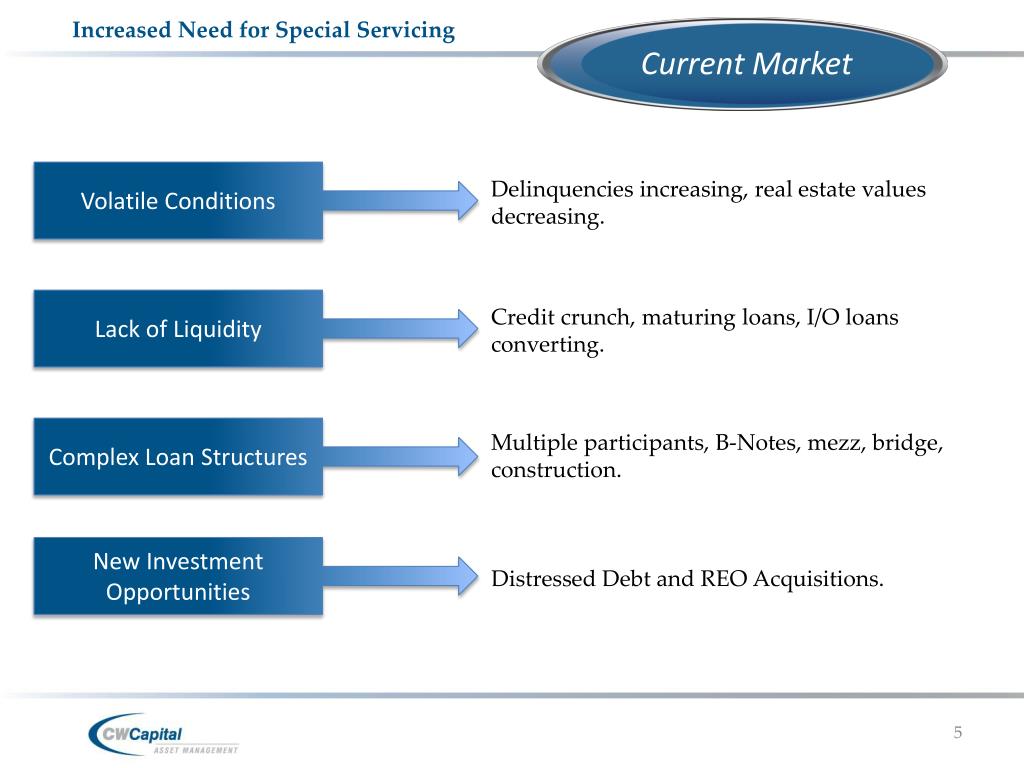 Increased Need for Special Servicing

Current Market

Volatile Conditions

Delinquencies increasing, real estate values decreasing.

Lack of Liquidity

Credit crunch, maturing loans, I/O loans converting.

Complex Loan Structures

Multiple participants, B-Notes, mezz, bridge, construction.

New Investment Opportunities

Distressed Debt and REO Acquisitions.

CWCapital
ASSET MANAGEMENT

5